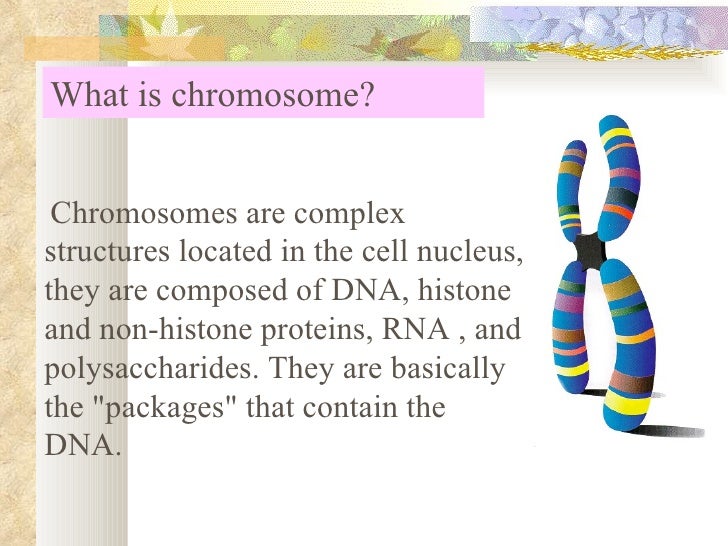 What is chromosome?

Chromosomes are complex structures located in the cell nucleus, they are composed of DNA, histone and non-histone proteins, RNA , and polysaccharides. They are basically the "packages" that contain the DNA.